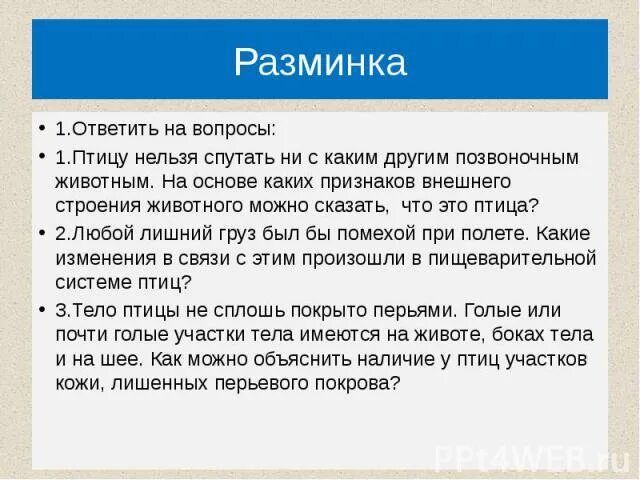 Разминка

• 1.Ответить на вопросы:

• 1.Птицу нельзя спутать ни с каким другим позвоночным животным. На основе каких признаков внешнего строения животного можно сказать, что это птица?

• 2.Любой лишний груз был бы помехой при полете. Какие изменения в связи с этим произошли в пищеварительной системе птиц?

• 3.Тело птицы не сплошь покрыто перьями. Голые или почти голые участки тела имеются на животе, боках тела и на шее. Как можно объяснить наличие у птиц участков кожи, лишенных перьевого покрова?

PPt4WEB.ru